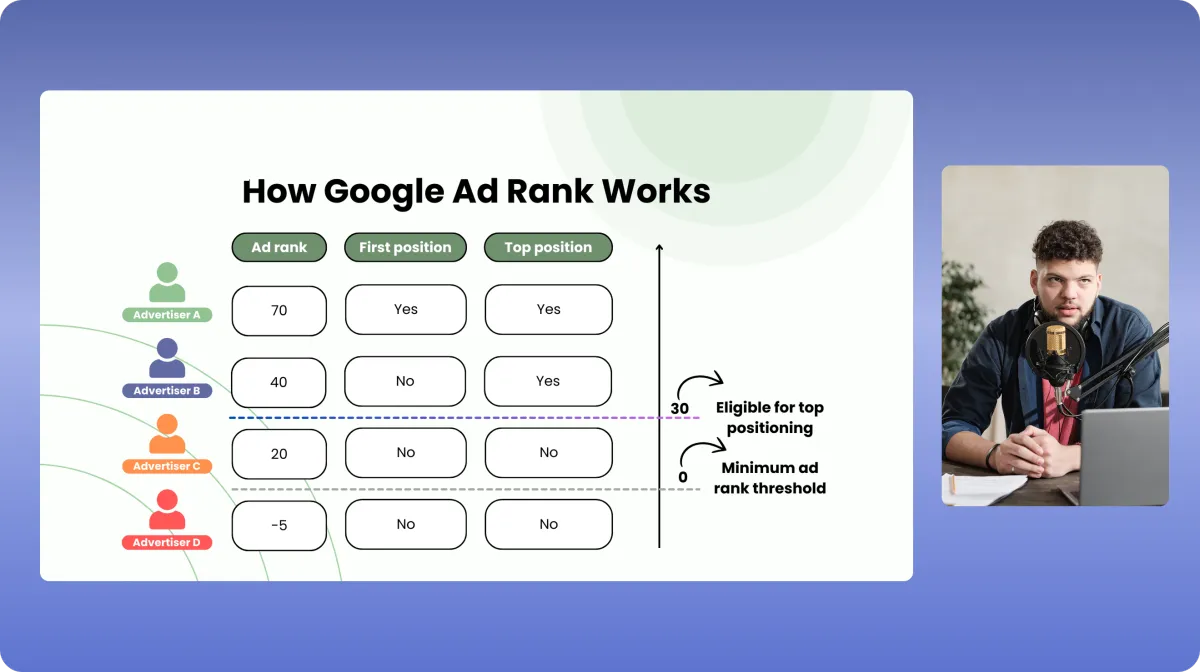 How Google Ad Rank Works

| | Ad rank | First position | Top position |
|---|---|---|---|
| Advertiser A | 70 | Yes | Yes |
| Advertiser B | 40 | No | Yes |
| Advertiser C | 20 | No | No |
| Advertiser D | -5 | No | No |

30 Eligible for top positioning

0 Minimum ad rank threshold